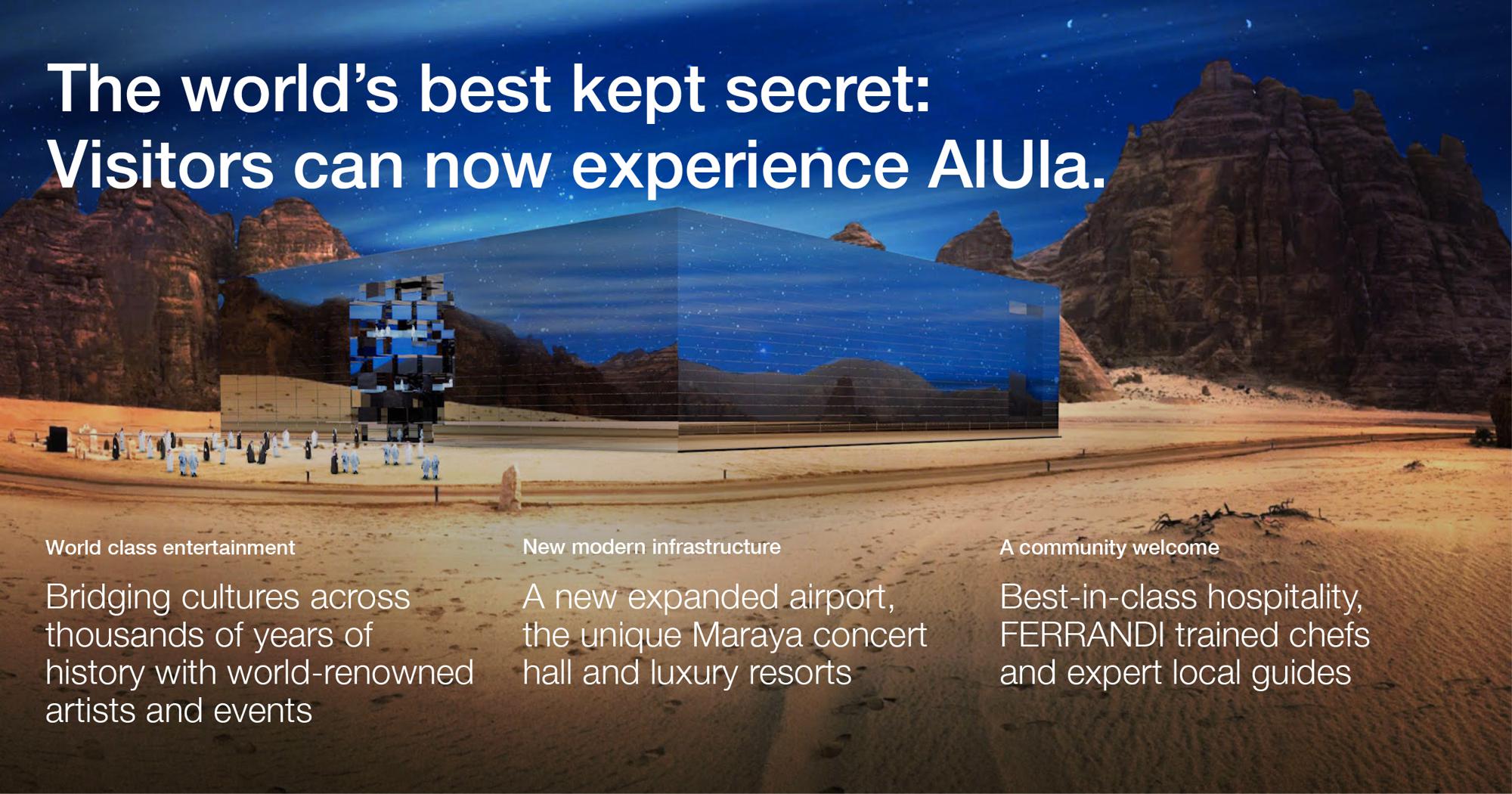 The world's best kept secret: Visitors can now experience AlUla.

World class entertainment

Bridging cultures across thousands of years of history with world-renowned artists and events

New modern infrastructure

A new expanded airport, the unique Maraya concert hall and luxury resorts

A community welcome

Best-in-class hospitality, FERRANDI trained chefs and expert local guides